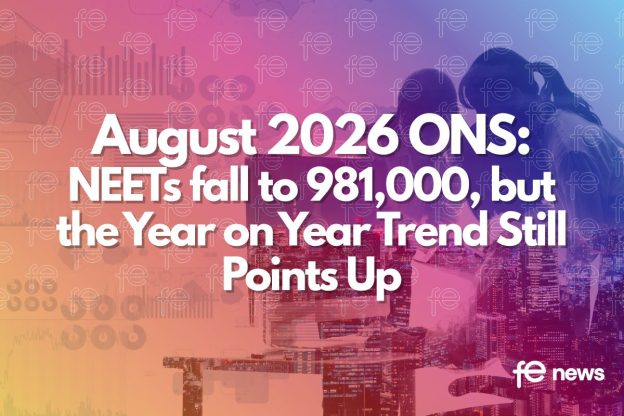 August 2026 ONS: NEETs fall to 981,000, but the Year on Year Trend Still Points Up

fe news